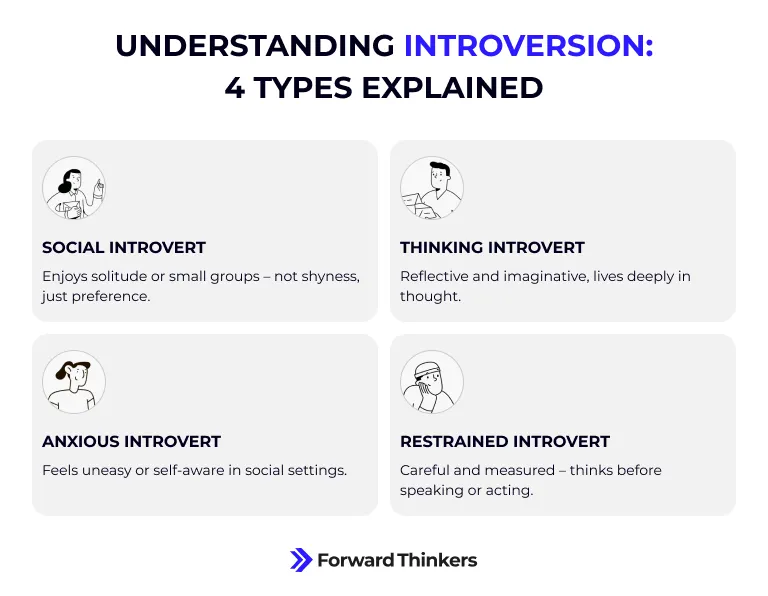 UNDERSTANDING INTROVERSION:
4 TYPES EXPLAINED

SOCIAL INTROVERT
Enjoys solitude or small groups – not shyness, just preference.

THINKING INTROVERT
Reflective and imaginative, lives deeply in thought.

ANXIOUS INTROVERT
Feels uneasy or self-aware in social settings.

RESTRAINED INTROVERT
Careful and measured – thinks before speaking or acting.

Forward Thinkers